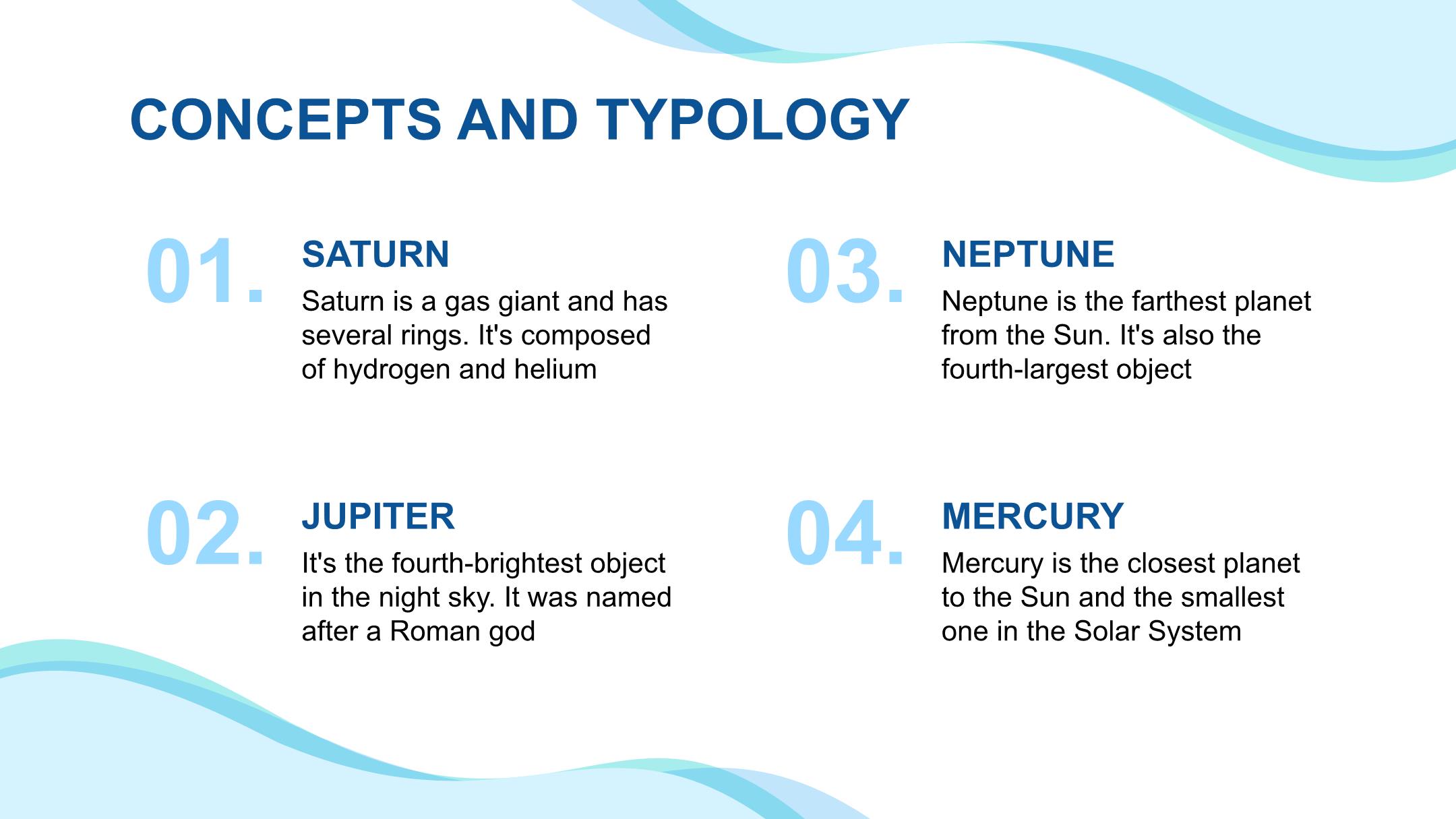 CONCEPTS AND TYPOLOGY

01.
SATURN
Saturn is a gas giant and has several rings. It's composed of hydrogen and helium

02.
JUPITER
It's the fourth-brightest object in the night sky. It was named after a Roman god

03.
NEPTUNE
Neptune is the farthest planet from the Sun. It's also the fourth-largest object

04.
MERCURY
Mercury is the closest planet to the Sun and the smallest one in the Solar System